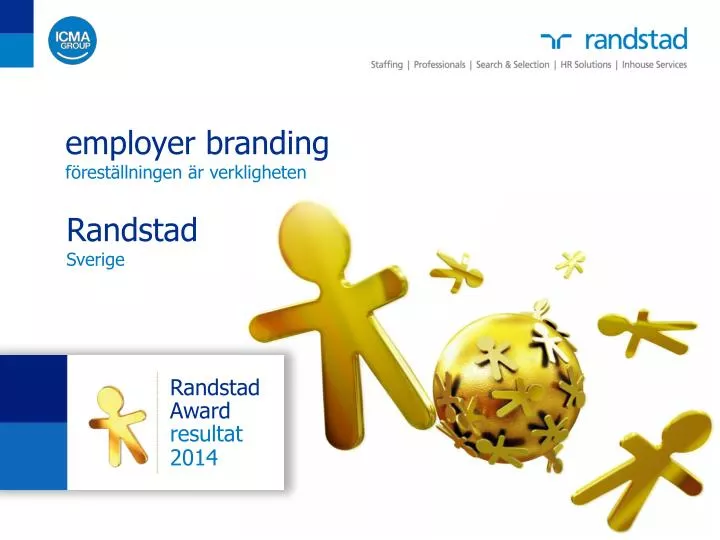 ICMA GROUP

randstad

Staffing | Professionals | Search & Selection | HR Solutions | Inhouse Services

employer branding
föreställningen är verkligheten

Randstad
Sverige

Randstad Award resultat 2014